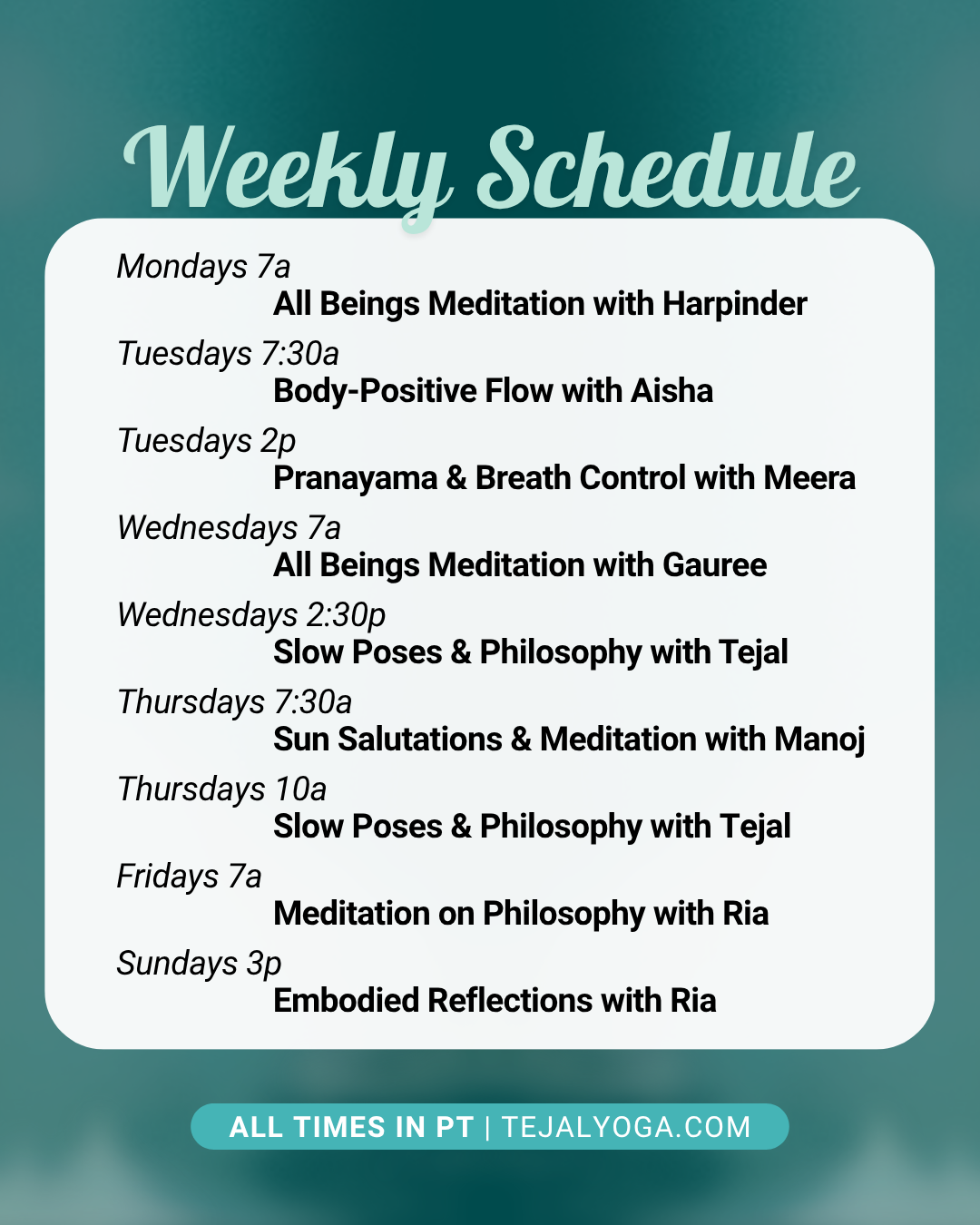 Weekly Schedule

Mondays 7a
All Beings Meditation with Harpinder

Tuesdays 7:30a
Body-Positive Flow with Aisha

Tuesdays 2p
Pranayama & Breath Control with Meera

Wednesdays 7a
All Beings Meditation with Gauree

Wednesdays 2:30p
Slow Poses & Philosophy with Tejal

Thursdays 7:30a
Sun Salutations & Meditation with Manoj

Thursdays 10a
Slow Poses & Philosophy with Tejal

Fridays 7a
Meditation on Philosophy with Ria

Sundays 3p
Embodied Reflections with Ria

ALL TIMES IN PT | TEJALYOGA.COM